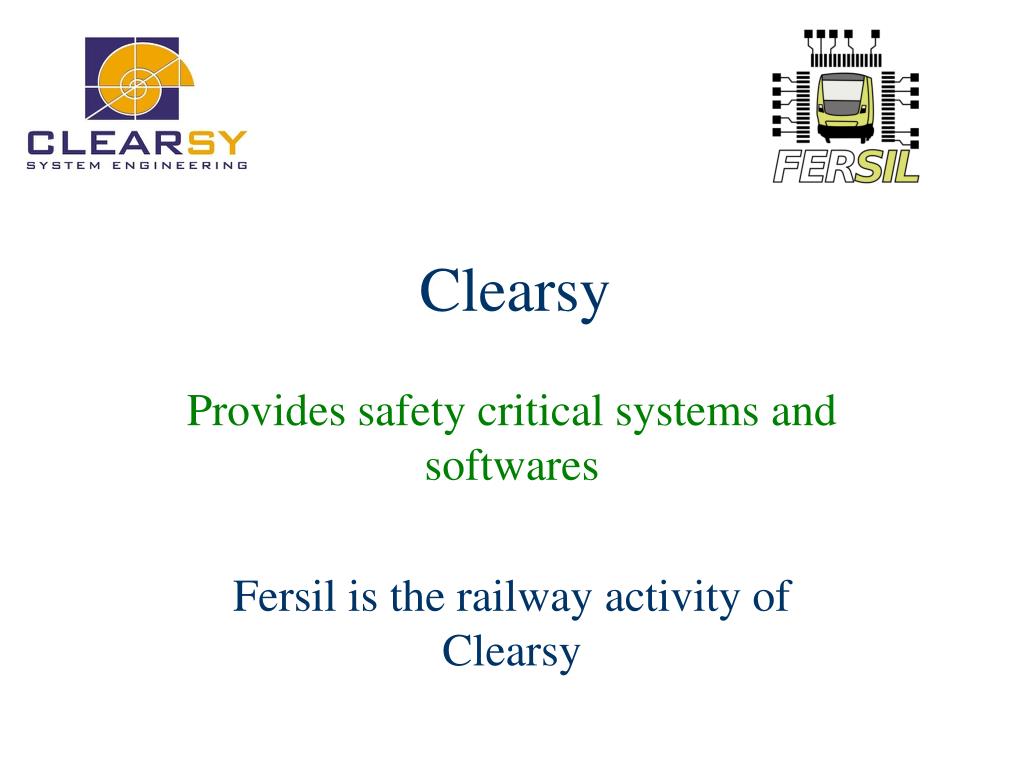 CLEARSY
SYSTEM ENGINEERING

FERSIL

Clearsy

Provides safety critical systems and softwares

Fersil is the railway activity of Clearsy